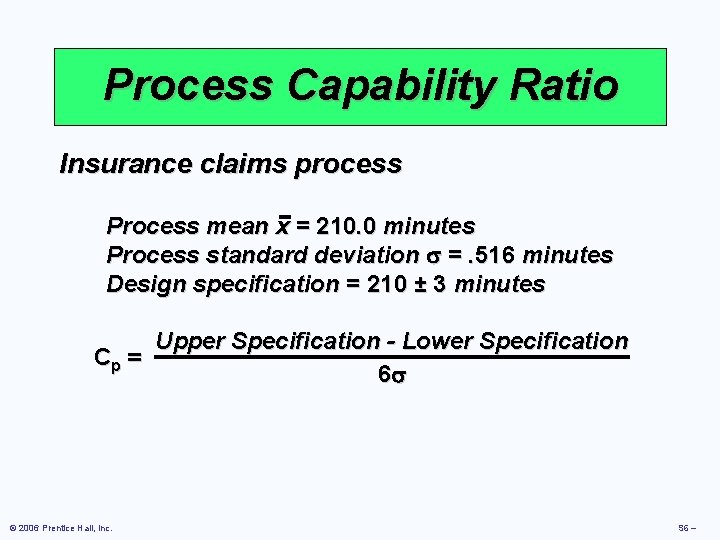 Process Capability Ratio

Insurance claims process

Process mean $\bar{x}$ = 210.0 minutes
Process standard deviation $\sigma$ = .516 minutes
Design specification = 210 ± 3 minutes

$C_p = \frac{\text{Upper Specification - Lower Specification}}{6\sigma}$

© 2006 Prentice Hall, Inc.

S6 –